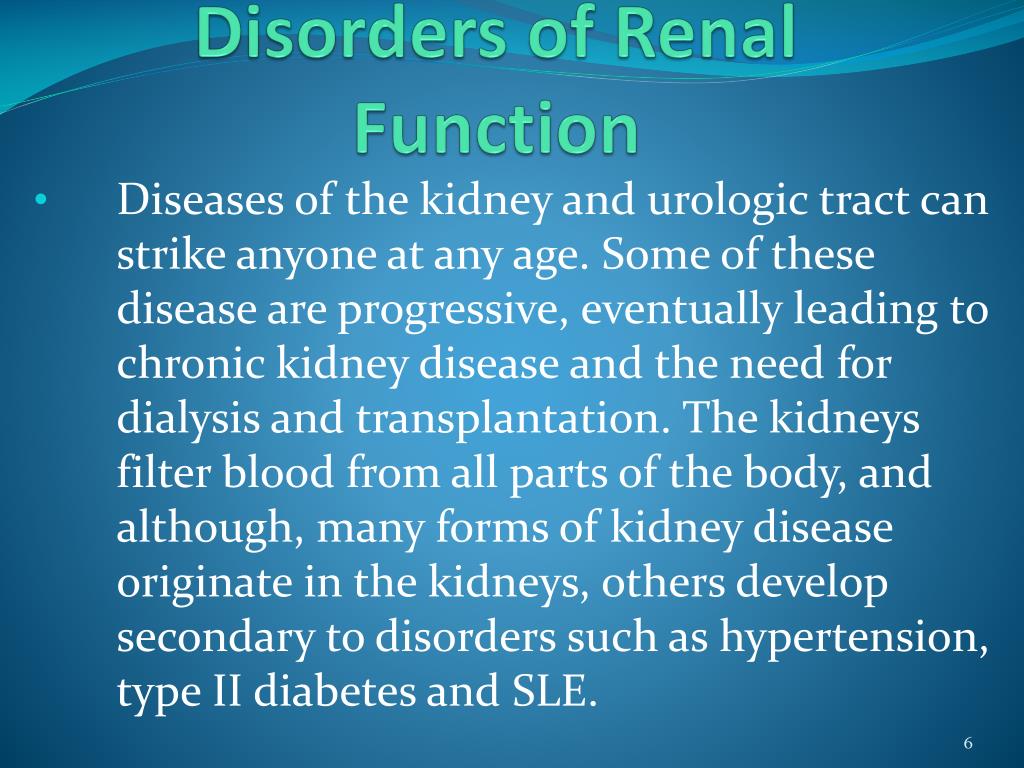 Disorders of Renal Function

• Diseases of the kidney and urologic tract can strike anyone at any age. Some of these disease are progressive, eventually leading to chronic kidney disease and the need for dialysis and transplantation. The kidneys filter blood from all parts of the body, and although, many forms of kidney disease originate in the kidneys, others develop secondary to disorders such as hypertension, type II diabetes and SLE.

6